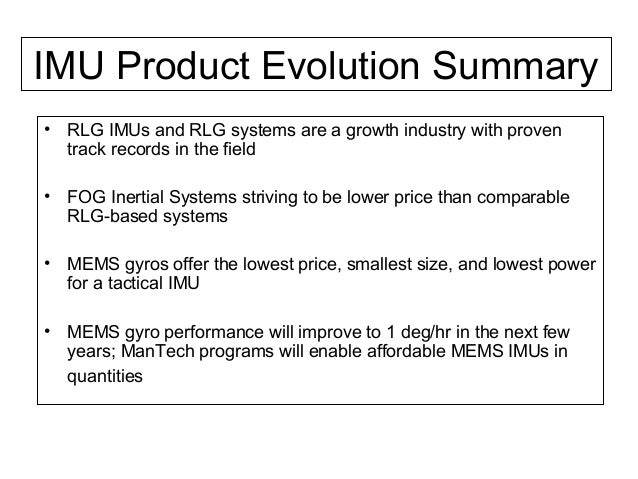 IMU Product Evolution Summary

• RLG IMUs and RLG systems are a growth industry with proven track records in the field

• FOG Inertial Systems striving to be lower price than comparable RLG-based systems

• MEMS gyros offer the lowest price, smallest size, and lowest power for a tactical IMU

• MEMS gyro performance will improve to 1 deg/hr in the next few years; ManTech programs will enable affordable MEMS IMUs in quantities